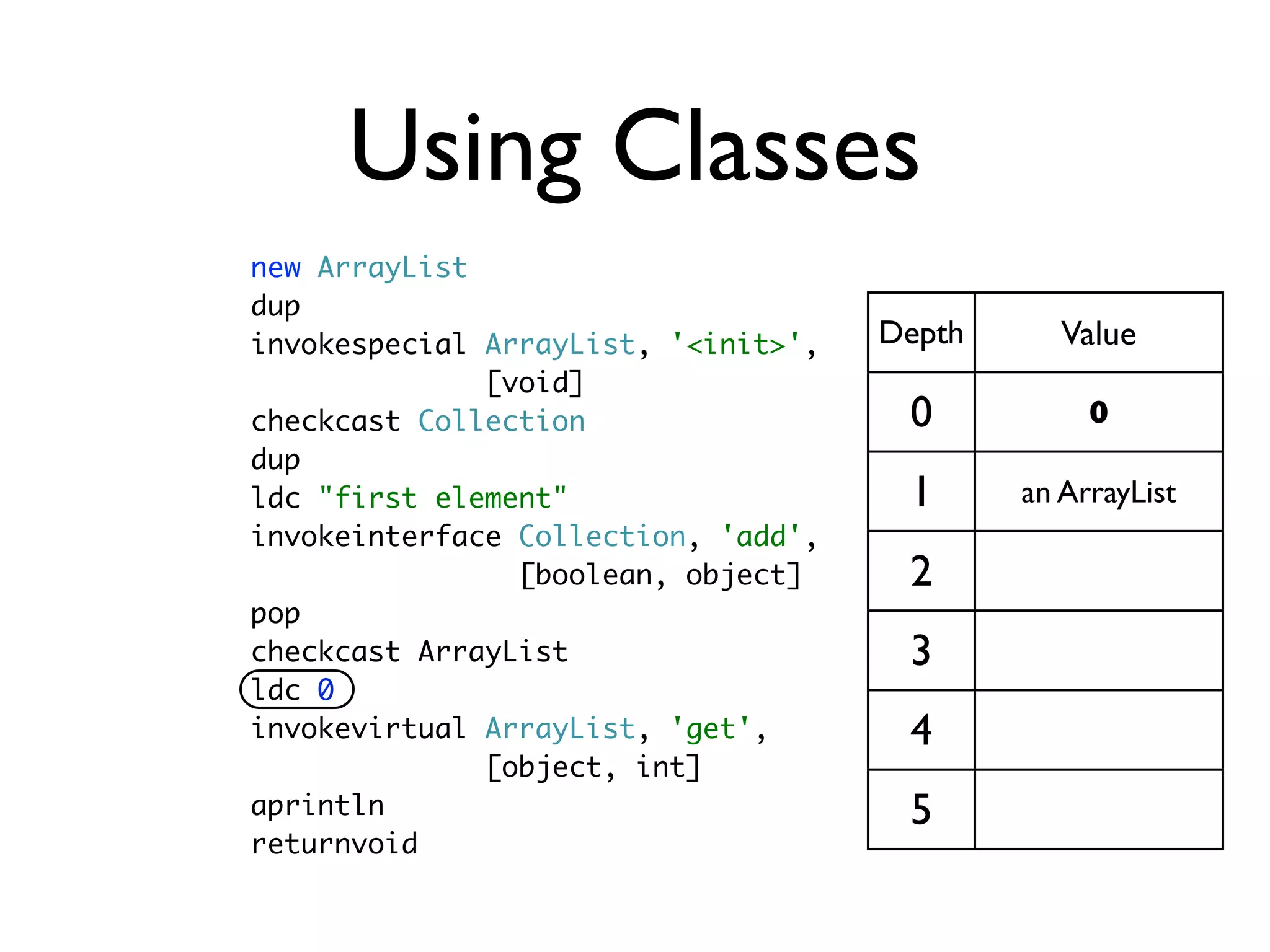 Using Classes

new ArrayList
dup
invokespecial ArrayList, '<init>',
[void]
checkcast Collection
dup
ldc "first element"
invokeinterface Collection, 'add',
[boolean, object]
pop
checkcast ArrayList
ldc 0
invokevirtual ArrayList, 'get',
[object, int]
aprintln
returnvoid

| Depth | Value |
|---|---|
| 0 | 0 |
| 1 | an ArrayList |
| 2 | |
| 3 | |
| 4 | |
| 5 | |